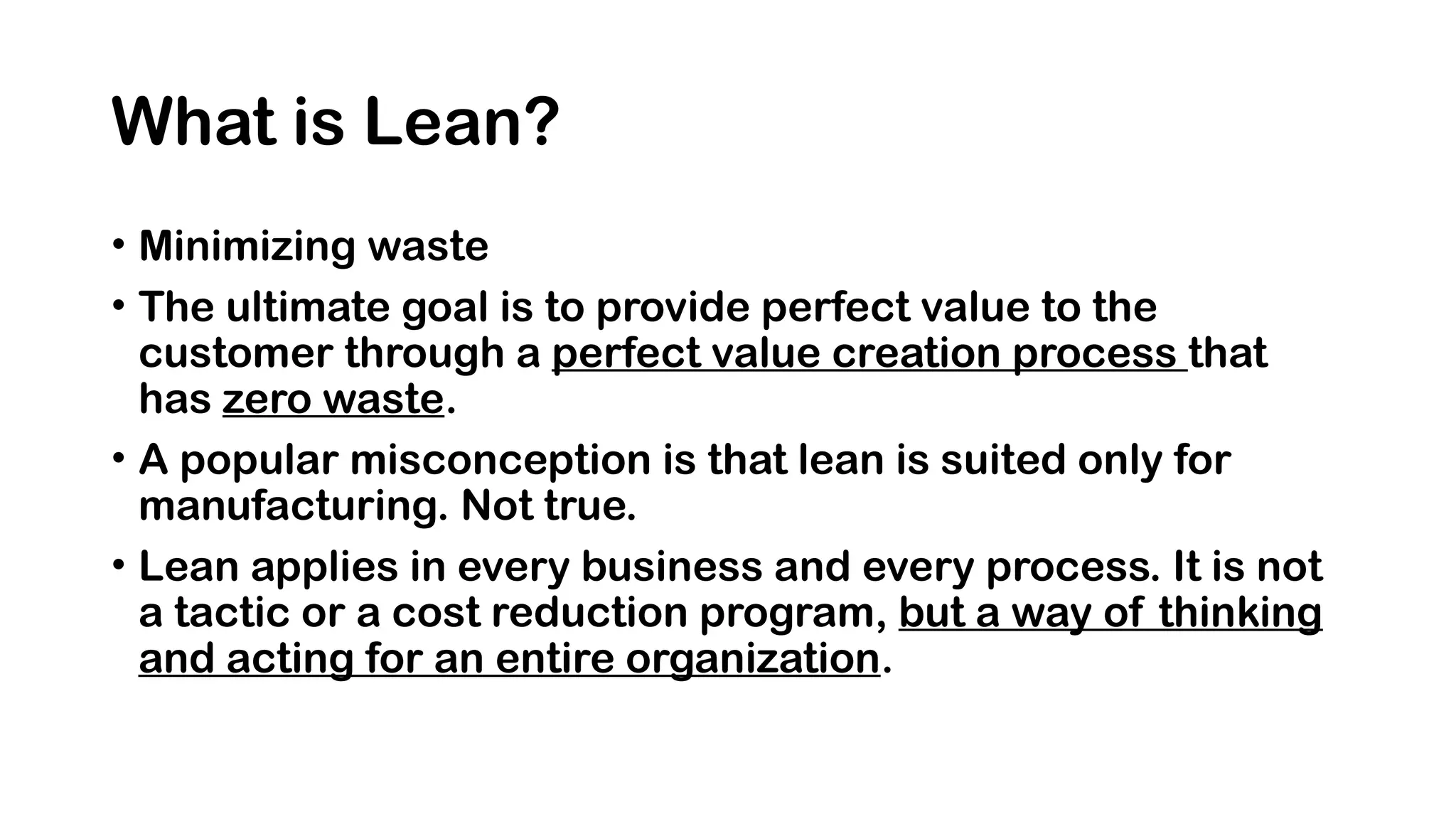 What is Lean?

• Minimizing waste
• The ultimate goal is to provide perfect value to the customer through a perfect value creation process that has zero waste.
• A popular misconception is that lean is suited only for manufacturing. Not true.
• Lean applies in every business and every process. It is not a tactic or a cost reduction program, but a way of thinking and acting for an entire organization.